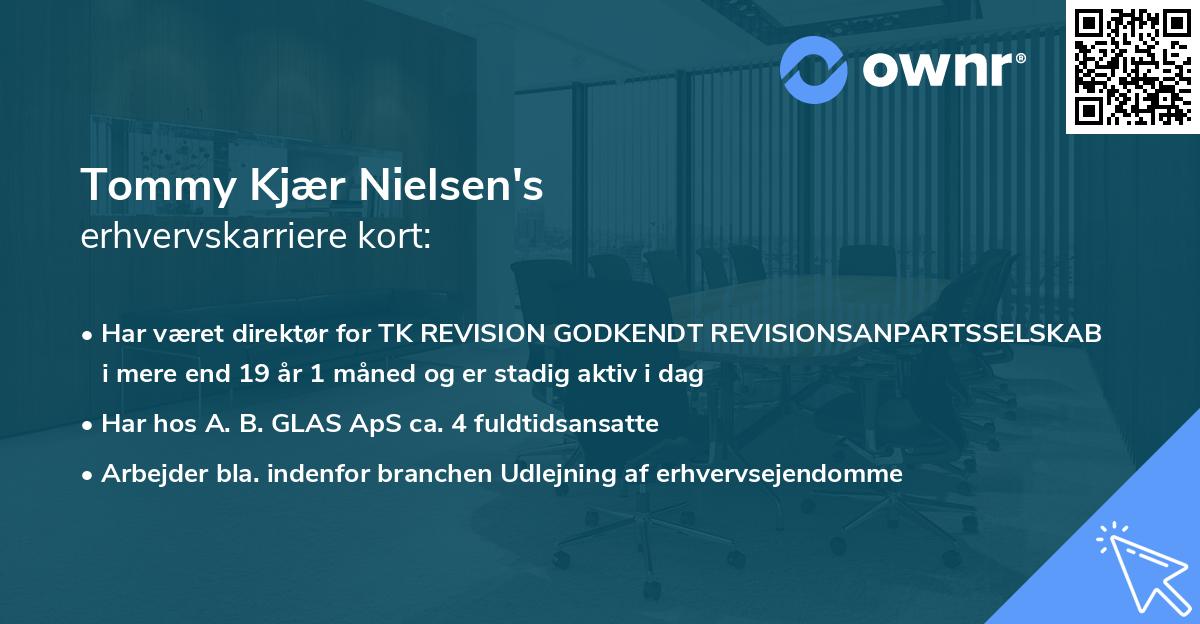 ownr®

Tommy Kjær Nielsen's
erhvervskarriere kort:

• Har været direktør for TK REVISION GODKENDT REVISIONSANPARTSSELSKAB i mere end 19 år 1 måned og er stadig aktiv i dag
• Har hos A. B. GLAS ApS ca. 4 fuldtidsansatte
• Arbejder bla. indenfor branchen Udlejning af erhvervsejendomme